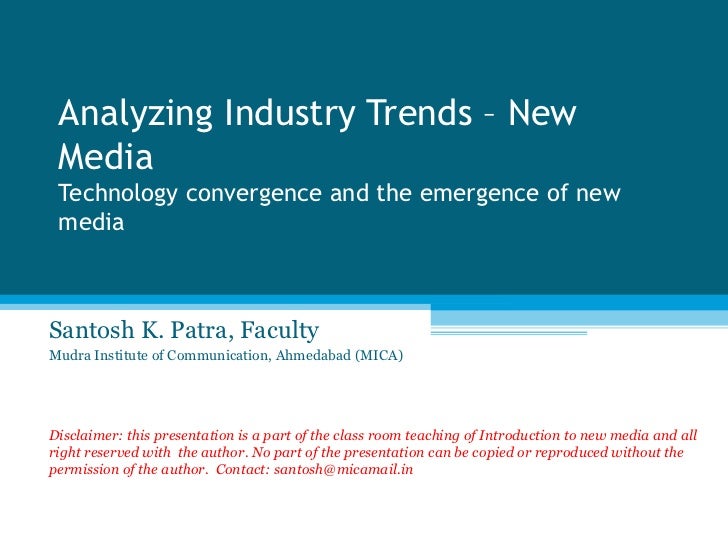 Analyzing Industry Trends – New Media
Technology convergence and the emergence of new media

Santosh K. Patra, Faculty
Mudra Institute of Communication, Ahmedabad (MICA)

Disclaimer: this presentation is a part of the class room teaching of Introduction to new media and all right reserved with the author. No part of the presentation can be copied or reproduced without the permission of the author. Contact: santosh@micamail.in